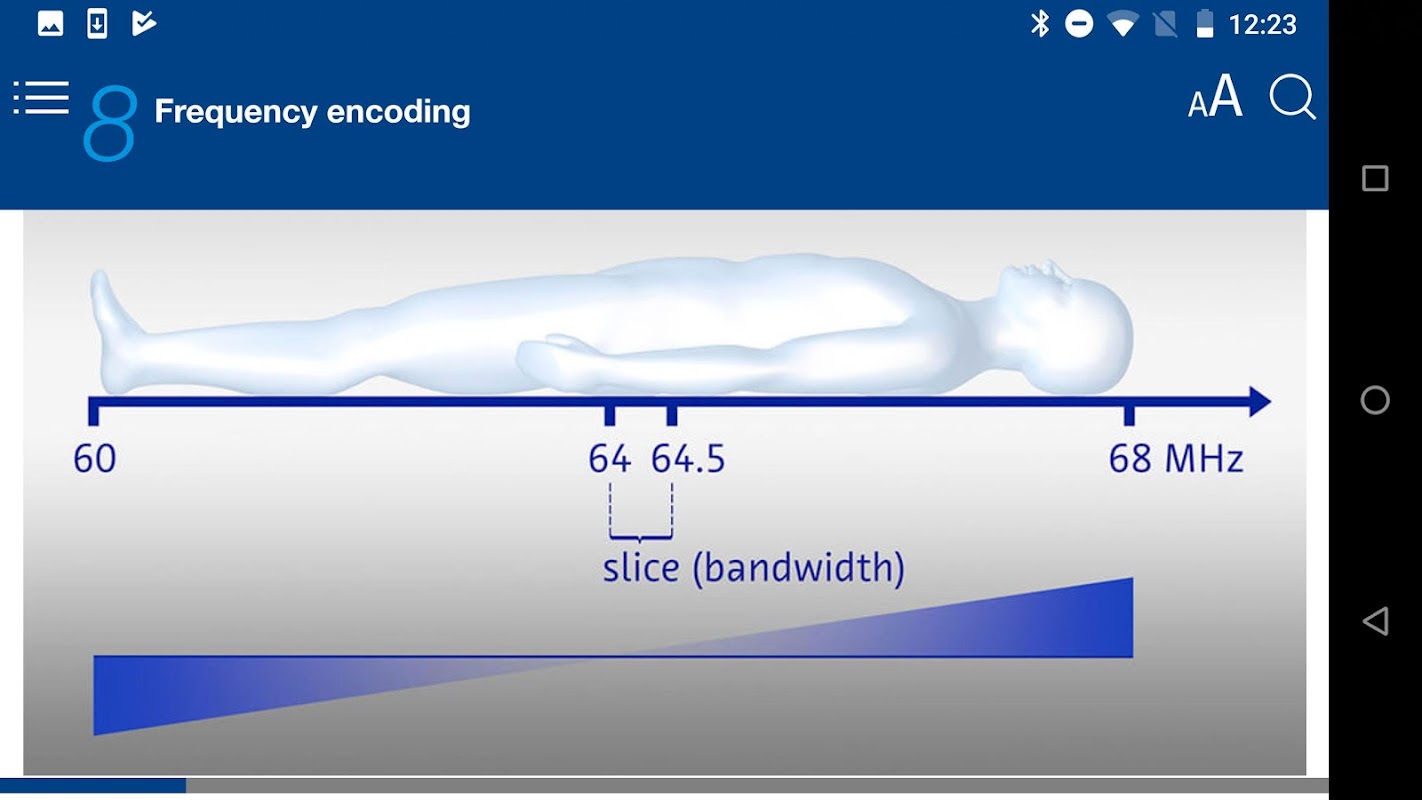 12:23

8 Frequency encoding

AA

60

64 64.5

68 MHz

slice (bandwidth)